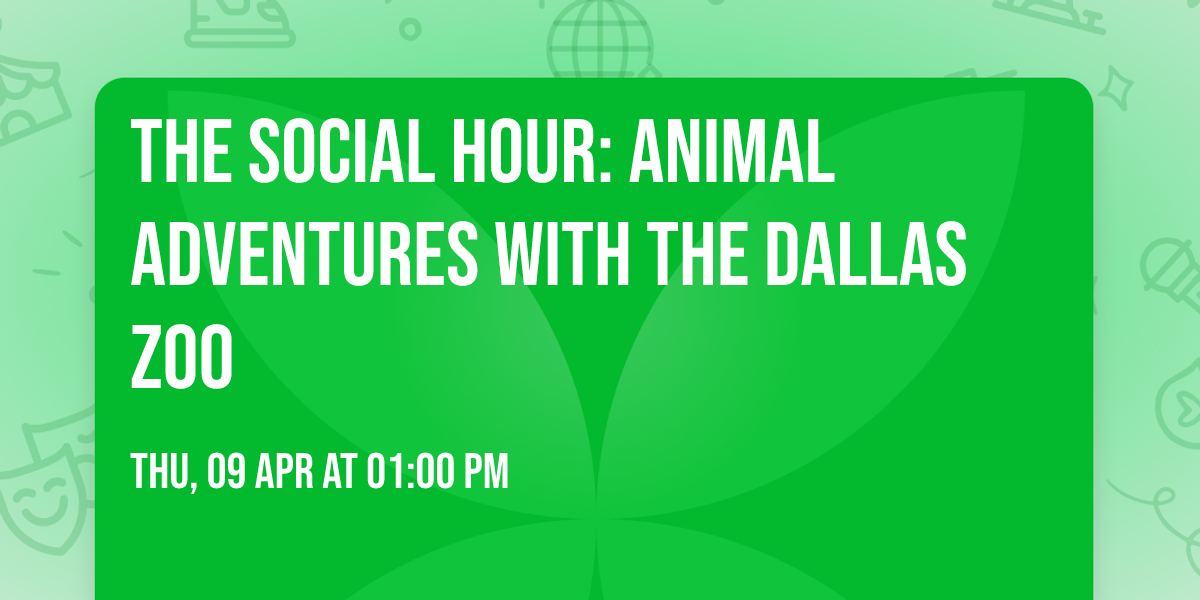 THE SOCIAL HOUR: ANIMAL ADVENTURES WITH THE DALLAS ZOO

THU, 09 APR AT 01:00 PM